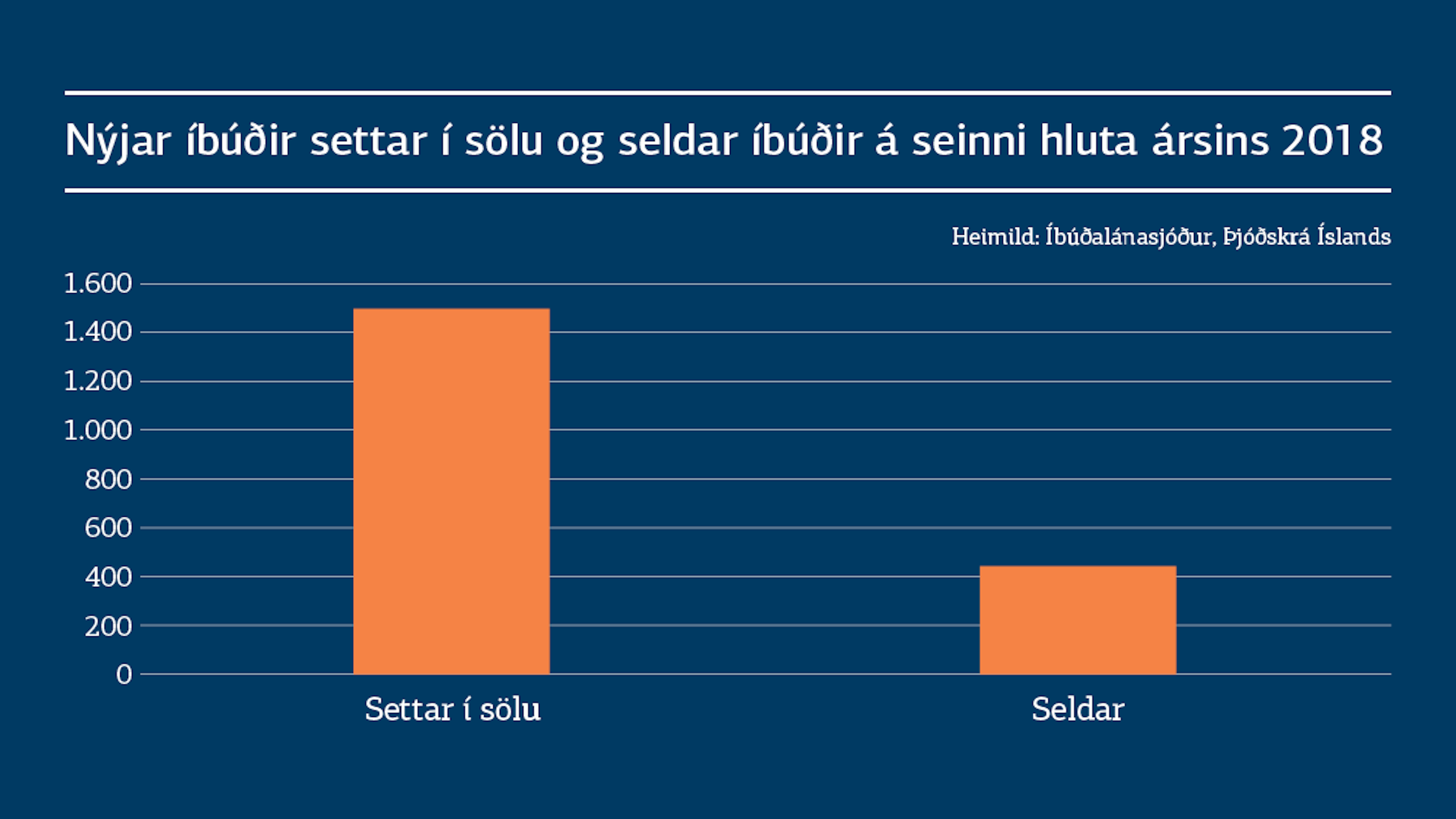 Nýjar íbúðir settar í sölu og seldar íbúðir á seinni hluta ársins 2018

Heimild: Íbúðalánasjóður, Þjóðskrá Íslands

1.600
1.400
1.200
1.000
800
600
400
200
0

Settar í sölu
Seldar